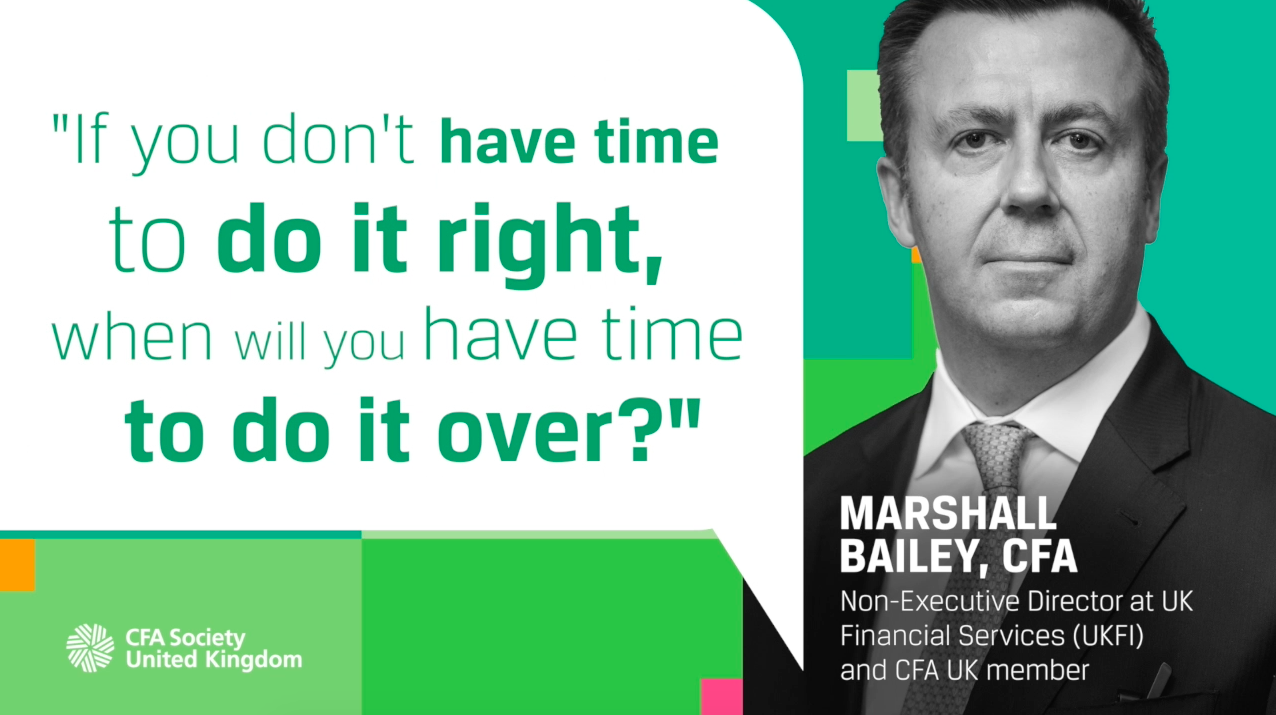 "If you don't have time to do it right, when will you have time to do it over?"

MARSHALL BAILEY, CFA
Non-Executive Director at UK Financial Services (UKFI) and CFA UK member

CFA Society United Kingdom